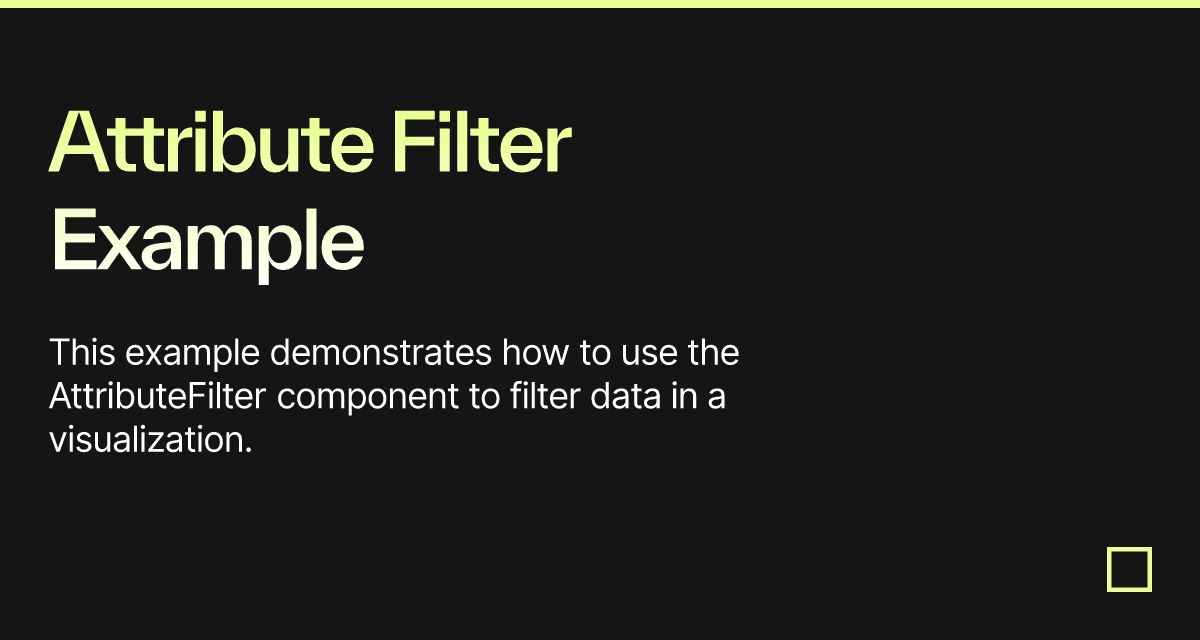 Attribute Filter Example

This example demonstrates how to use the AttributeFilter component to filter data in a visualization.